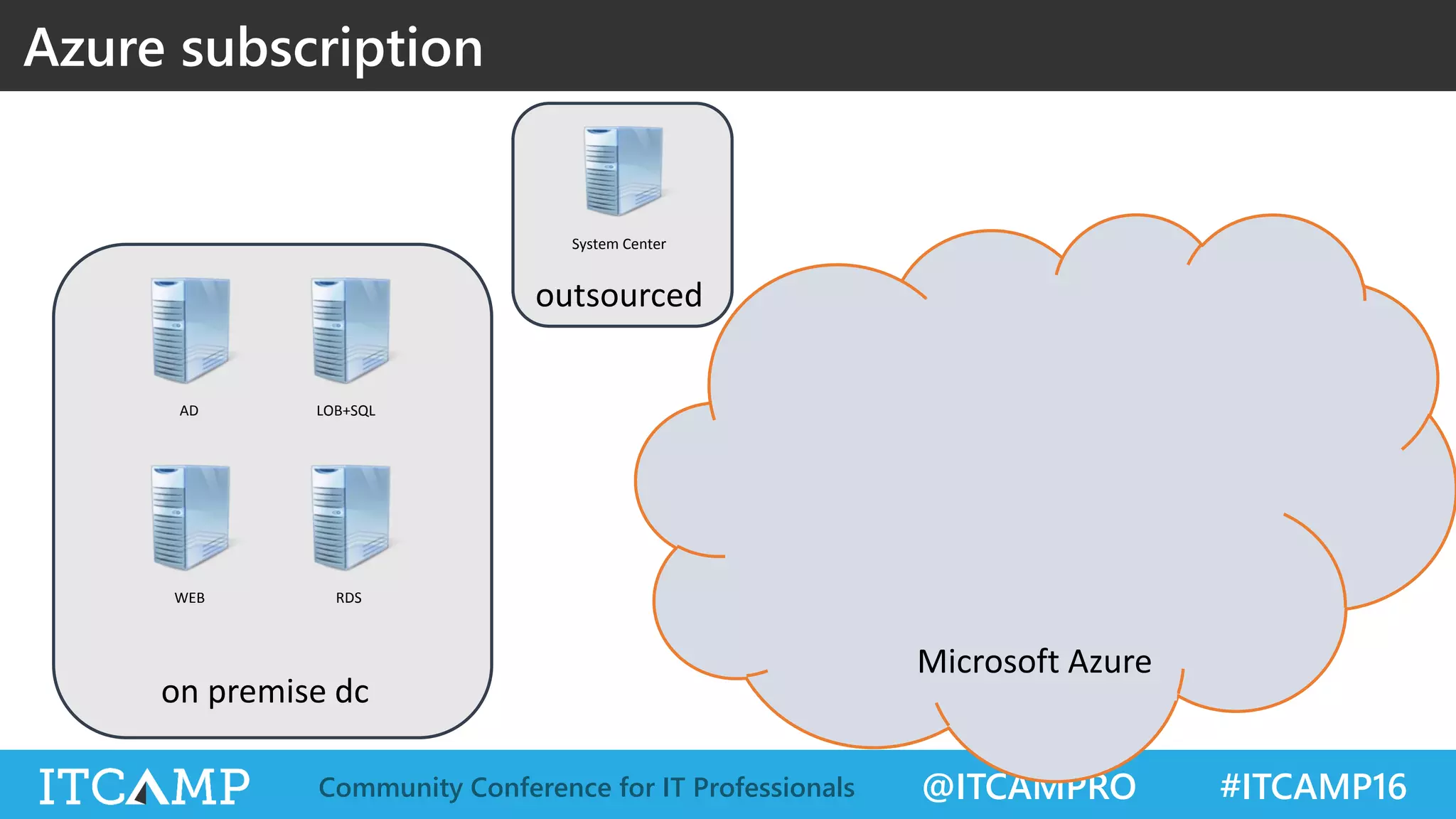 Azure subscription

System Center

outsourced

AD

LOB+SQL

WEB

RDS

on premise dc

Microsoft Azure

ITCAMP

Community Conference for IT Professionals

@ITCAMPRO

#ITCAMP16